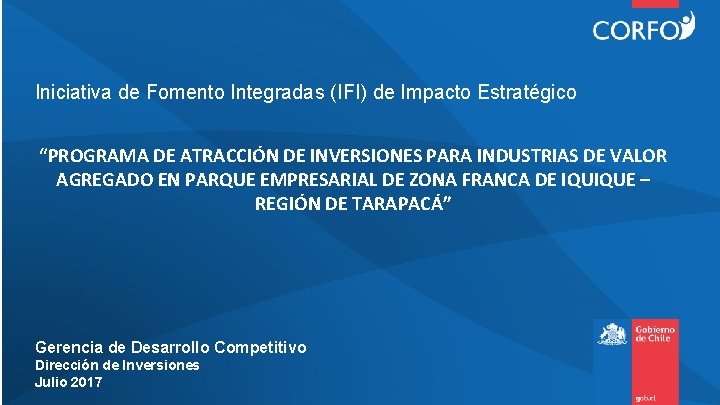 CORFO

Iniciativa de Fomento Integradas (IFI) de Impacto Estratégico

“PROGRAMA DE ATRACCIÓN DE INVERSIONES PARA INDUSTRIAS DE VALOR AGREGADO EN PARQUE EMPRESARIAL DE ZONA FRANCA DE IQUIQUE – REGIÓN DE TARAPACÁ”

Gerencia de Desarrollo Competitivo
Dirección de Inversiones
Julio 2017

Gobierno de Chile

gob.cl